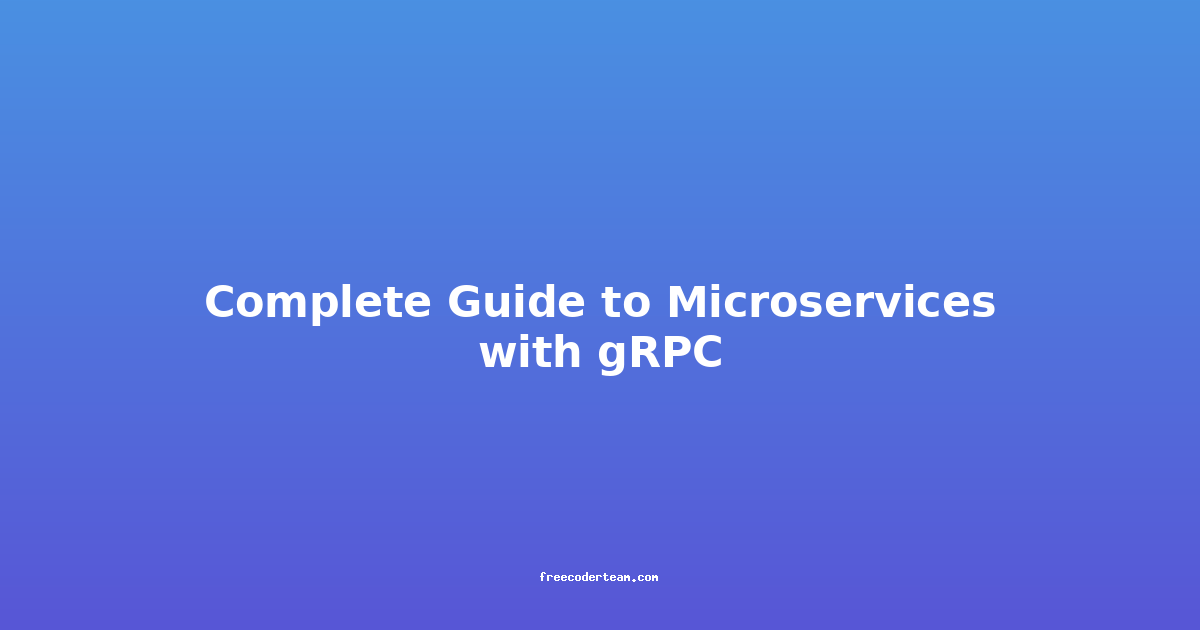 Complete Guide to Microservices with gRPC

freecoderteam.com